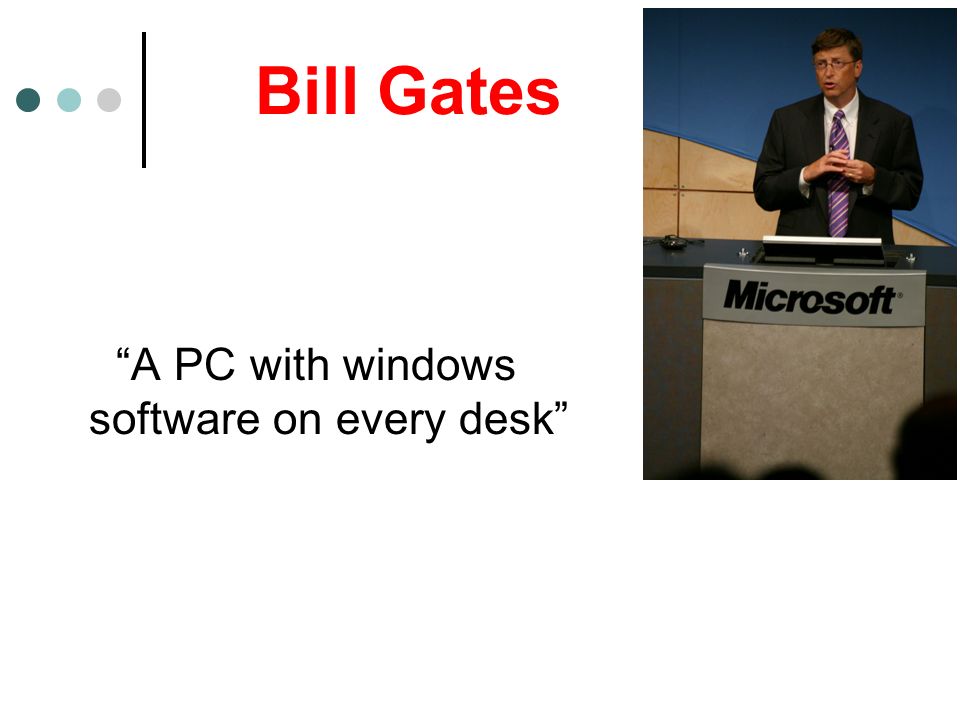 Bill Gates

“A PC with windows software on every desk”

Microsoft